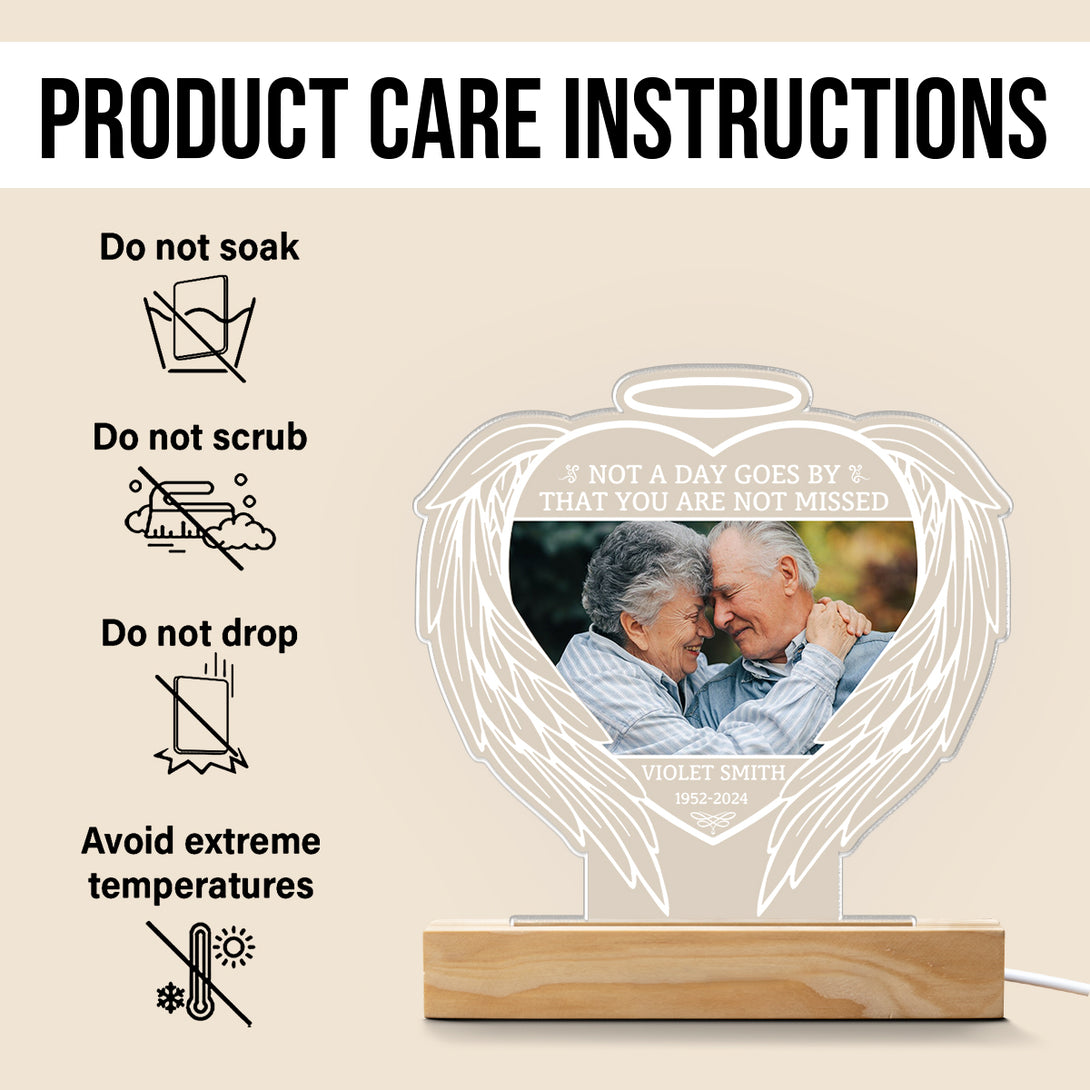 PRODUCT CARE INSTRUCTIONS

Do not soak

Do not scrub

Do not drop

Avoid extreme temperatures

NOT A DAY GOES BY THAT YOU ARE NOT MISSED

VIOLET SMITH
1952-2024